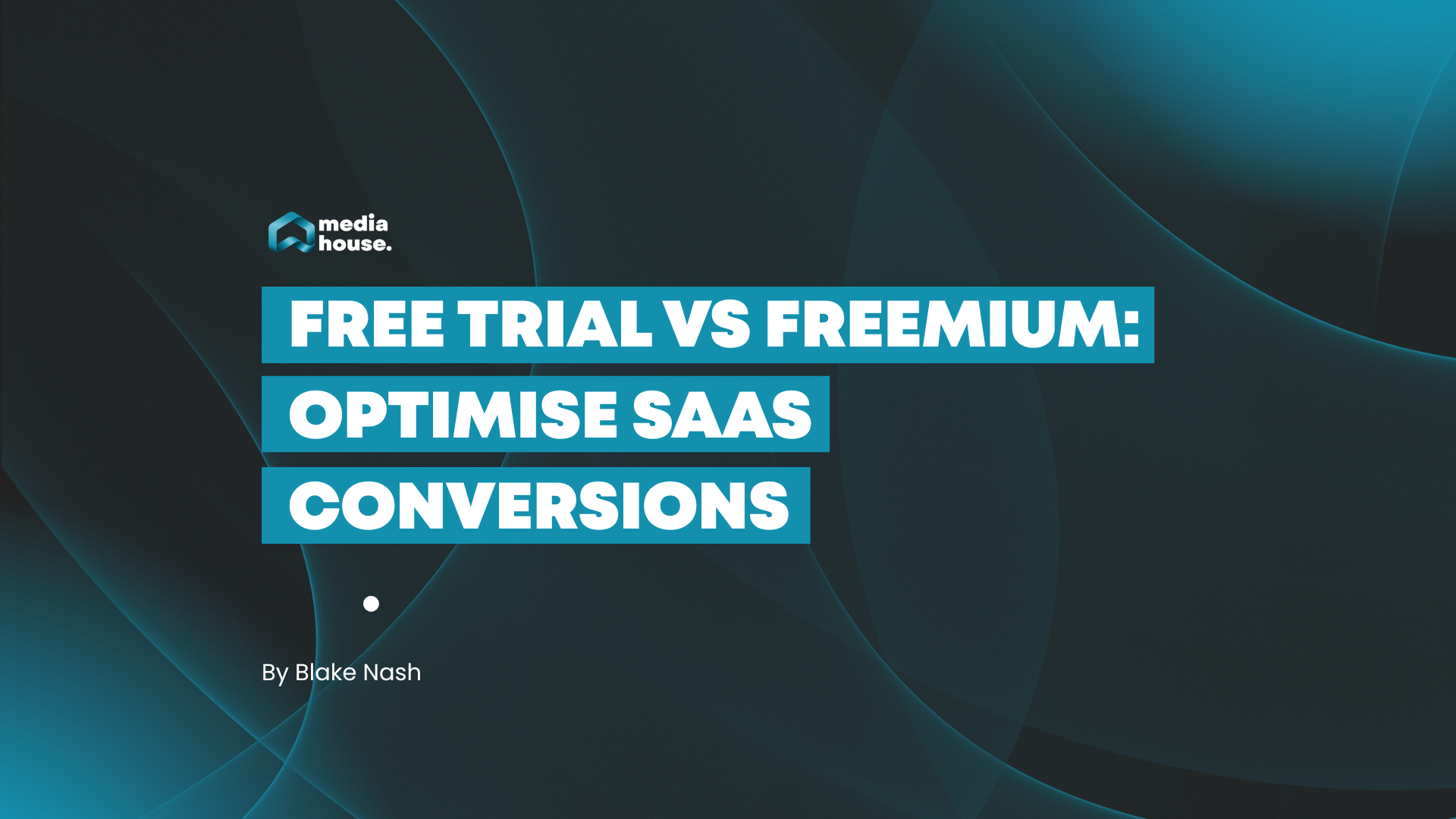 media house.

FREE TRIAL VS FREEMIUM: OPTIMISE SAAS CONVERSIONS

By Blake Nash